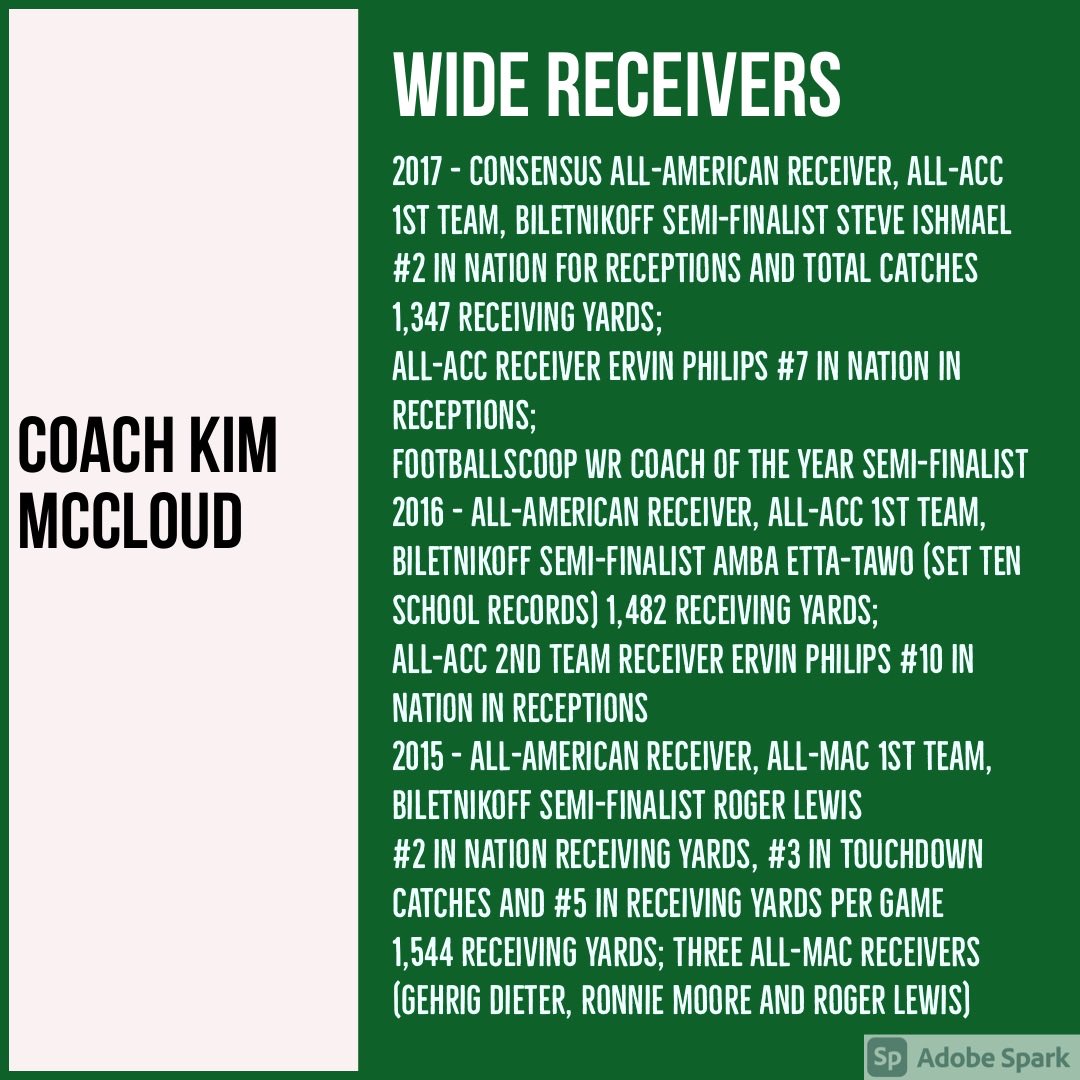 COACH KIM MCCLOUD

WIDE RECEIVERS

2017 - CONSENSUS ALL-AMERICAN RECEIVER, ALL-ACC 1ST TEAM, BILETNIKOFF SEMI-FINALIST STEVE ISHMAEL #2 IN NATION FOR RECEPTIONS AND TOTAL CATCHES 1,347 RECEIVING YARDS;
ALL-ACC RECEIVER ERVIN PHILIPS #7 IN NATION IN RECEPTIONS;
FOOTBALLSCOOP WR COACH OF THE YEAR SEMI-FINALIST
2016 - ALL-AMERICAN RECEIVER, ALL-ACC 1ST TEAM, BILETNIKOFF SEMI-FINALIST AMBA ETTA-TAWO (SET TEN SCHOOL RECORDS) 1,482 RECEIVING YARDS;
ALL-ACC 2ND TEAM RECEIVER ERVIN PHILIPS #10 IN NATION IN RECEPTIONS
2015 - ALL-AMERICAN RECEIVER, ALL-MAC 1ST TEAM, BILETNIKOFF SEMI-FINALIST ROGER LEWIS
#2 IN NATION RECEIVING YARDS, #3 IN TOUCHDOWN CATCHES AND #5 IN RECEIVING YARDS PER GAME
1,544 RECEIVING YARDS; THREE ALL-MAC RECEIVERS (GEHRIG DIETER, RONNIE MOORE AND ROGER LEWIS)

Sp Adobe Spark